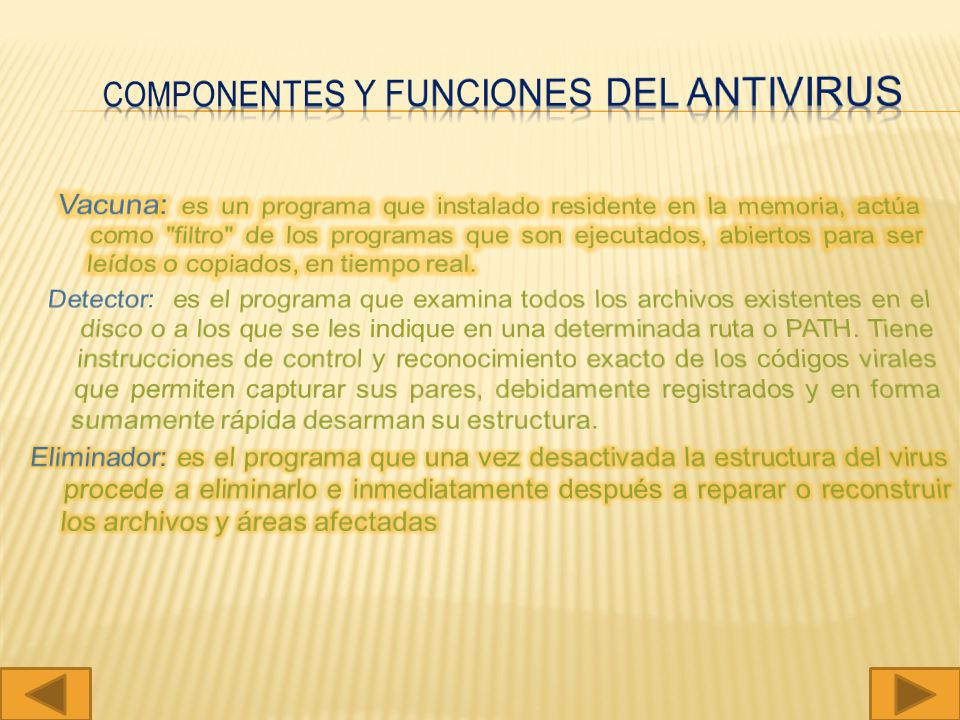 COMPONENTES Y FUNCIONES DEL ANTIVIRUS

Vacuna: es un programa que instalado residente en la memoria, actúa como "filtro" de los programas que son ejecutados, abiertos para ser leídos o copiados, en tiempo real.

Detector: es el programa que examina todos los archivos existentes en el disco o a los que se les indique en una determinada ruta o PATH. Tiene instrucciones de control y reconocimiento exacto de los códigos virales que permiten capturar sus pares, debidamente registrados y en forma sumamente rápida desarman su estructura.

Eliminador: es el programa que una vez desactivada la estructura del virus procede a eliminarlo e inmediatamente después a reparar o reconstruir los archivos y áreas afectadas